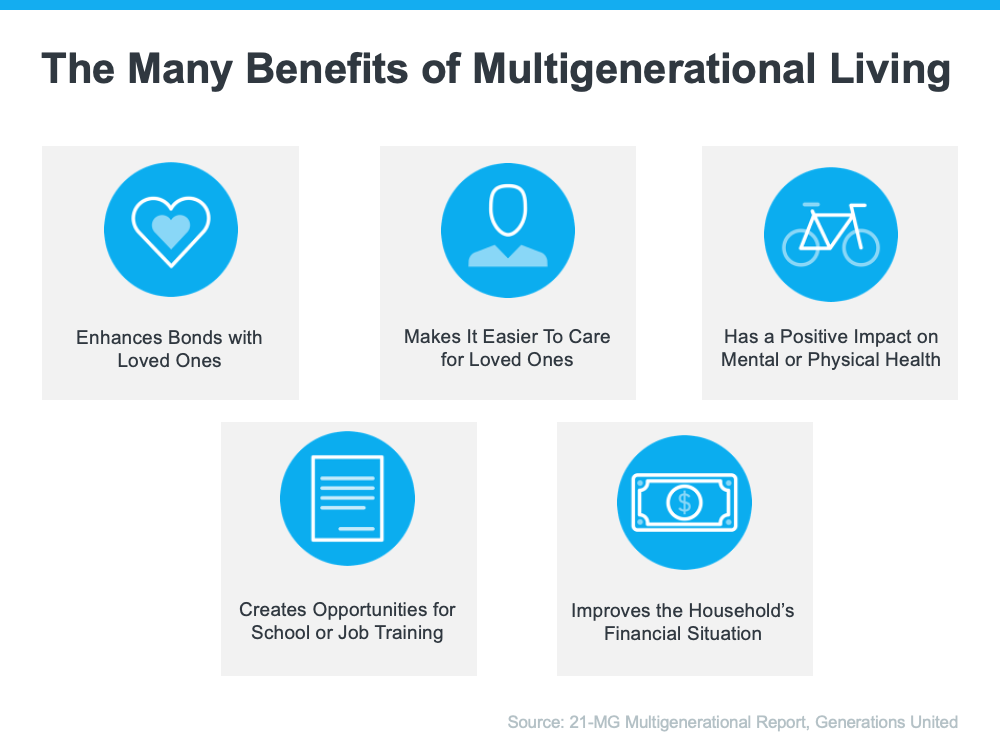 The Many Benefits of Multigenerational Living

Enhances Bonds with Loved Ones

Makes It Easier To Care for Loved Ones

Has a Positive Impact on Mental or Physical Health

Creates Opportunities for School or Job Training

$

Improves the Household's Financial Situation

Source: 21-MG Multigenerational Report, Generations United